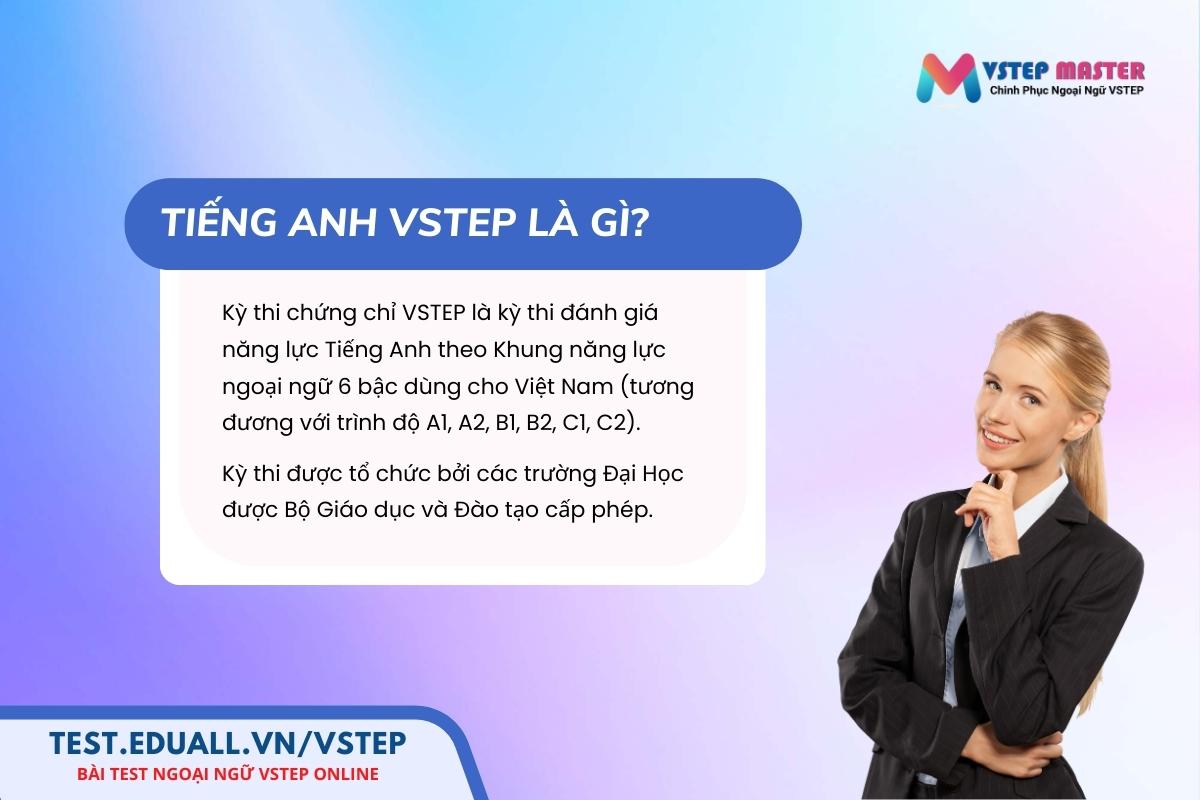 VSTEP MASTER
Chinh Phục Ngoại Ngữ VSTEP

TIẾNG ANH VSTEP LÀ GÌ?

Kỳ thi chứng chỉ VSTEP là kỳ thi đánh giá năng lực Tiếng Anh theo Khung năng lực ngoại ngữ 6 bậc dùng cho Việt Nam (tương đương với trình độ A1, A2, B1, B2, C1, C2).

Kỳ thi được tổ chức bởi các trường Đại Học được Bộ Giáo dục và Đào tạo cấp phép.

TEST.EDUALL.VN/VSTEP
BÀI TEST NGOẠI NGỮ VSTEP ONLINE